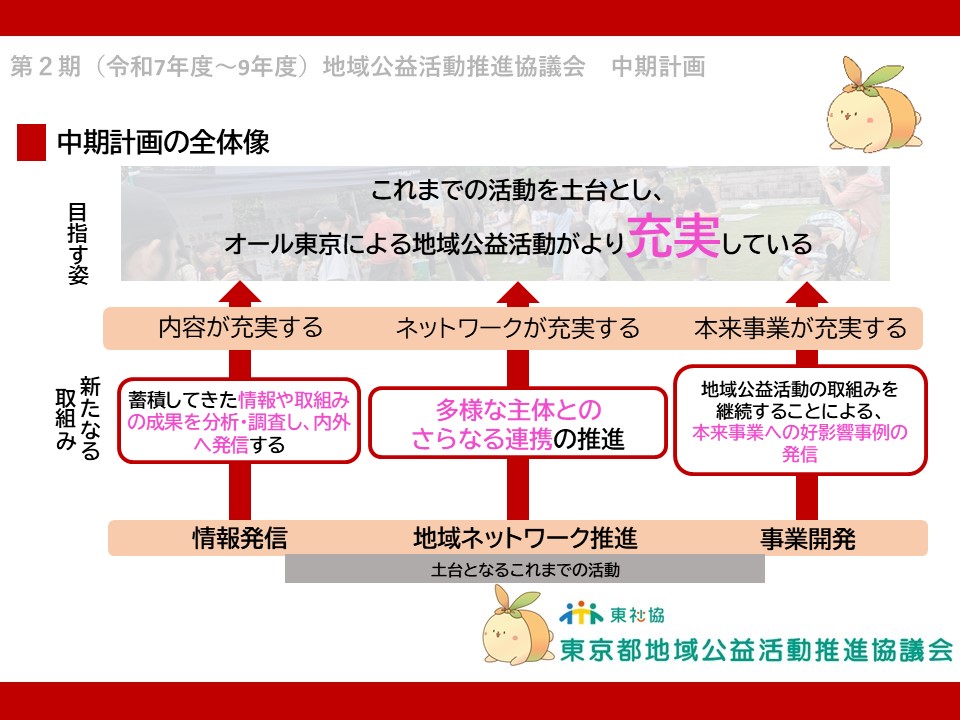 第２期（令和7年度～9年度）地域公益活動推進協議会　中期計画

中期計画の全体像

目指す姿

これまでの活動を土台とし、
オール東京による地域公益活動がより充実している

内容が充実する

ネットワークが充実する

本来事業が充実する

新たなる取組み

蓄積してきた情報や取組みの成果を分析・調査し、内外へ発信する

多様な主体とのさらなる連携の推進

地域公益活動の取組みを継続することによる、本来事業への好影響事例の発信

情報発信

地域ネットワーク推進

事業開発

土台となるこれまでの活動

東社協
東京都地域公益活動推進協議会